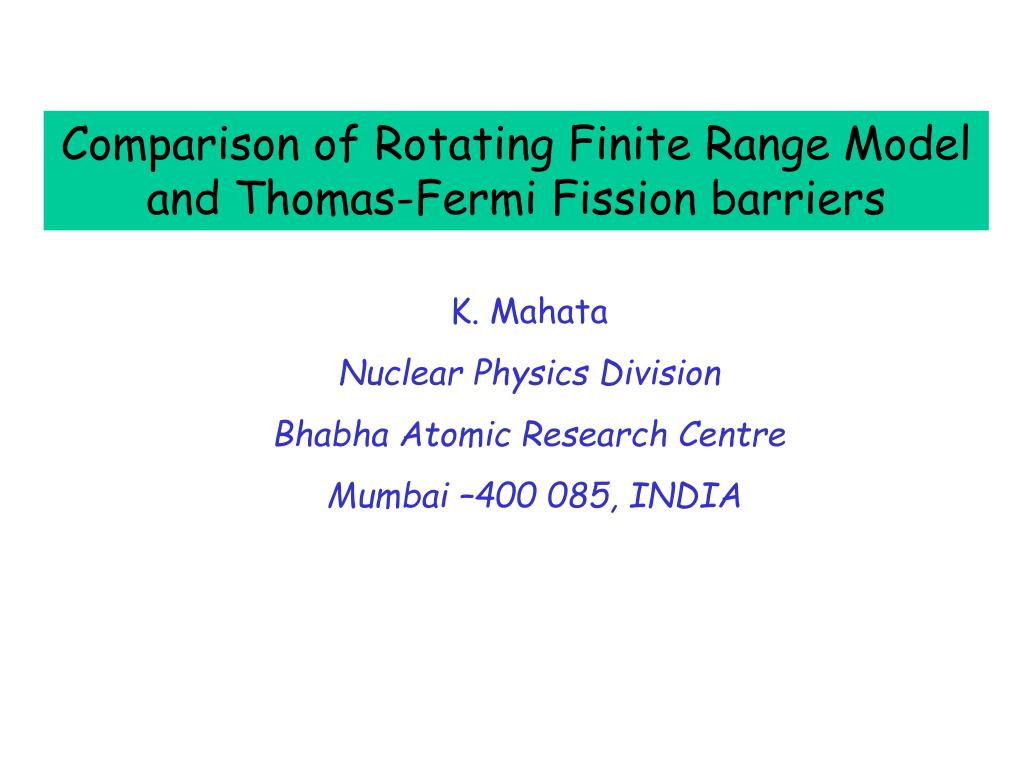 Comparison of Rotating Finite Range Model and Thomas-Fermi Fission barriers

K. Mahata

Nuclear Physics Division

Bhabha Atomic Research Centre

Mumbai –400 085, INDIA